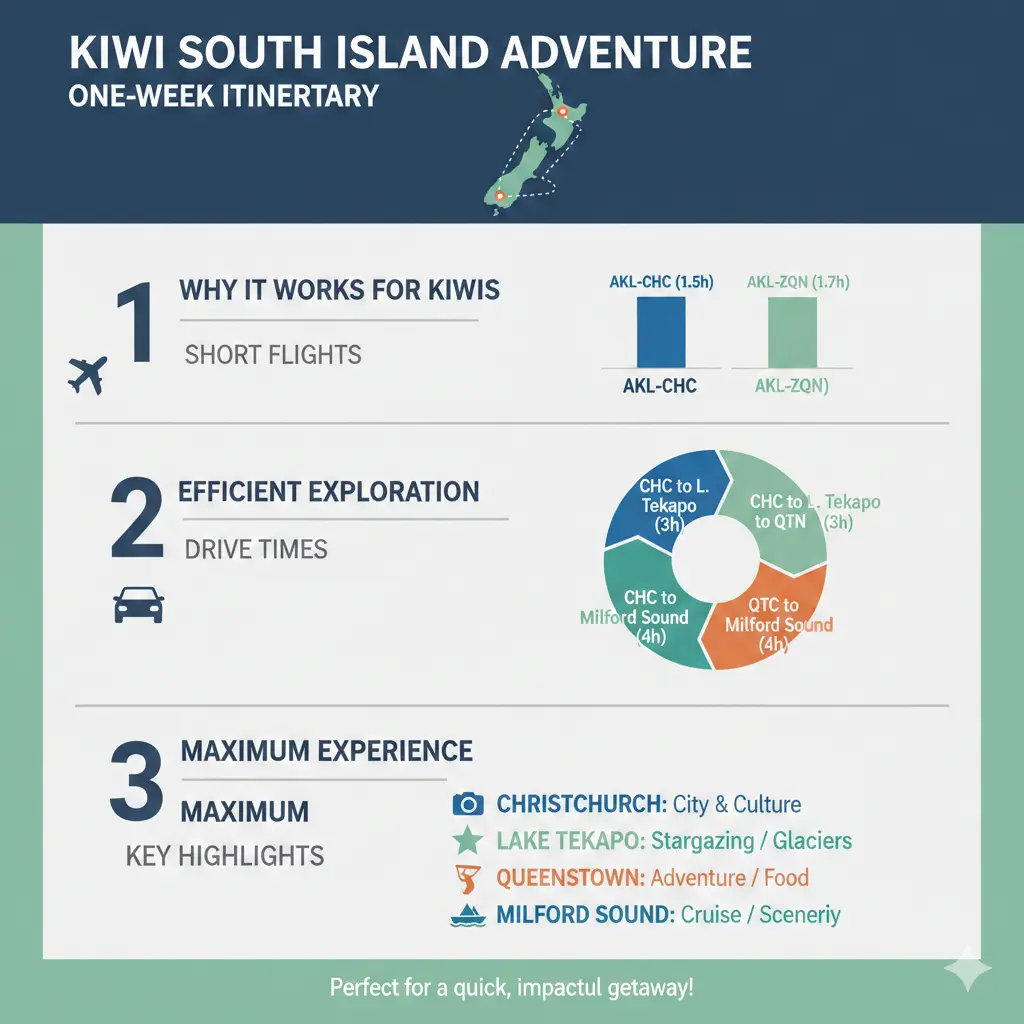 KIWI SOUTH ISLAND ADVENTURE
ONE-WEEK ITINERTARY

1 WHY IT WORKS FOR KIWIS

SHORT FLIGHTS

AKL-CHC (1.5h)
AKL-ZQN (1.7h)
AKL-CHC
AKL-ZQN)

2 EFFICIENT EXPLORATION

DRIVE TIMES

CHC to L. Tekapo (3h)
CHC to L. Tekapo to QTN (3h)
CHC to Milford Sound (4h)
QTC to Milford Sound (4h)

3 MAXIMUM EXPERIENCE

MAXIMUM

KEY HIGHLIGHTS

CHRISTCHURCH: City & Culture
LAKE TEKAPO: Stargazing / Glaciers
QUEENSTOWN: Adventure / Food
MILFORD SOUND: Cruise / Sceneriy

Perfect for a quick, impactul getaway!